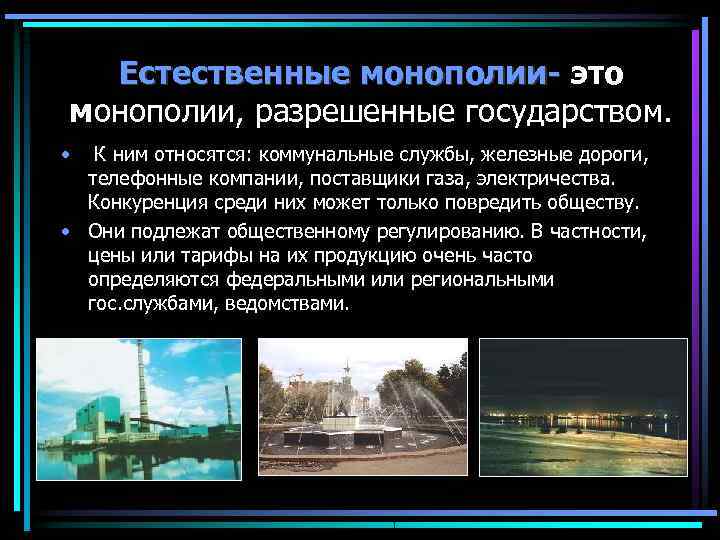 Естественные монополии- это монополии, разрешенные государством.

• К ним относятся: коммунальные службы, железные дороги, телефонные компании, поставщики газа, электричества. Конкуренция среди них может только повредить обществу.

• Они подлежат общественному регулированию. В частности, цены или тарифы на их продукцию очень часто определяются федеральными или региональными гос.службами, ведомствами.